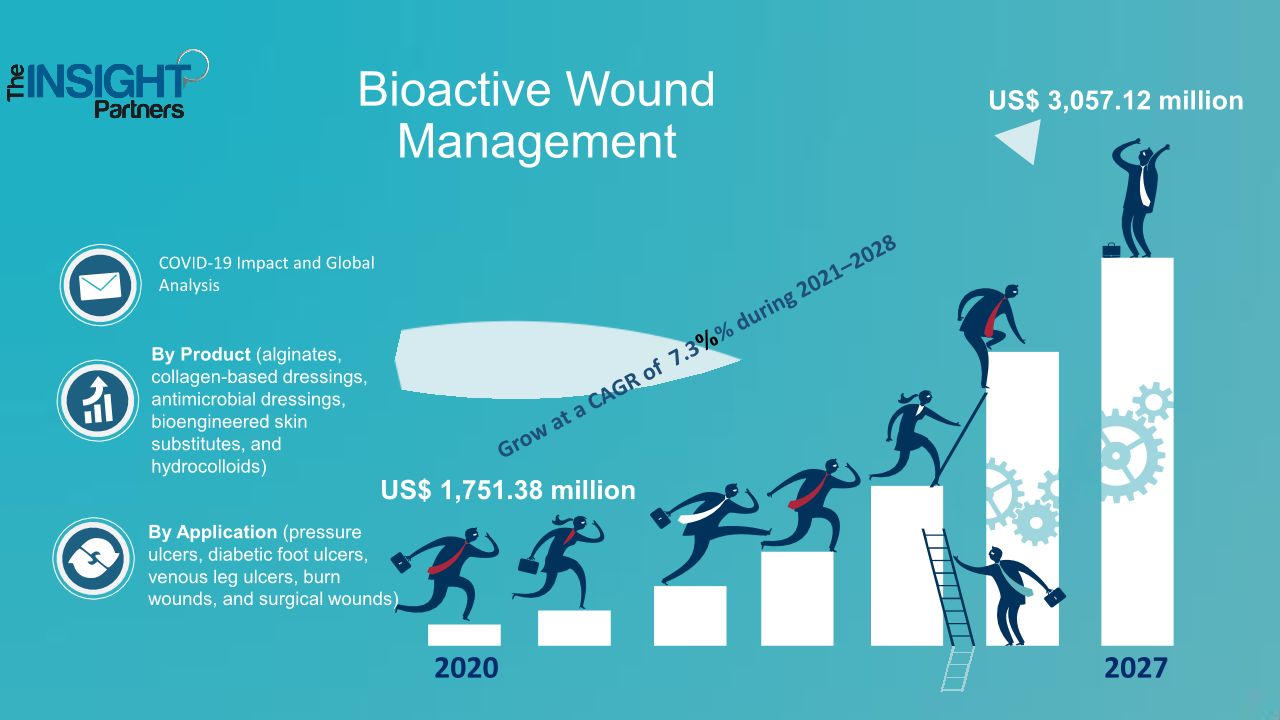 The INSIGHT Partners

Bioactive Wound Management

US$ 3,057.12 million

COVID-19 Impact and Global Analysis

By Product (alginates, collagen-based dressings, antimicrobial dressings, bioengineered skin substitutes, and hydrocolloids)

By Application (pressure ulcers, diabetic foot ulcers, venous leg ulcers, burn wounds, and surgical wounds)

Grow at a CAGR of 7.3%% during 2021–2028

US$ 1,751.38 million

2020

2027